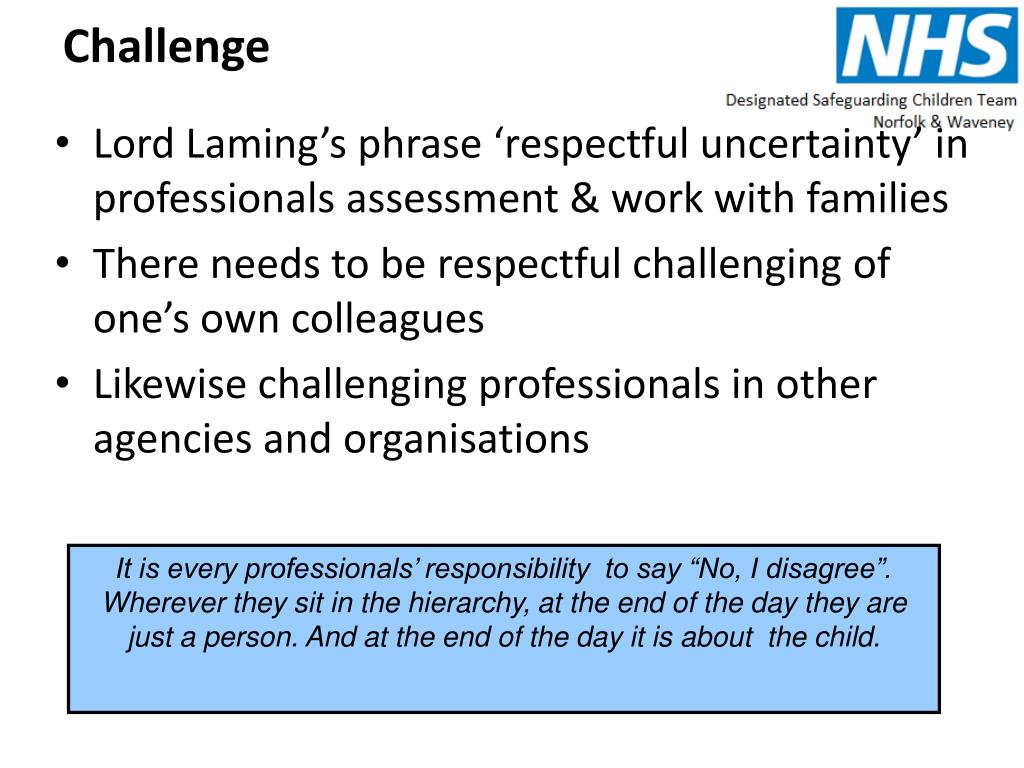 Challenge

NHS
Designated Safeguarding Children Team
Norfolk & Waveney

• Lord Laming's phrase 'respectful uncertainty' in professionals assessment & work with families
• There needs to be respectful challenging of one's own colleagues
• Likewise challenging professionals in other agencies and organisations

It is every professionals' responsibility to say "No, I disagree". Wherever they sit in the hierarchy, at the end of the day they are just a person. And at the end of the day it is about the child.